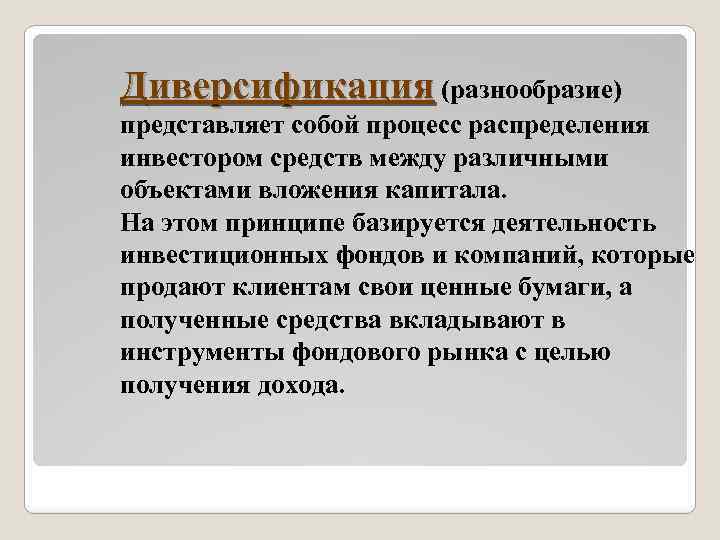 Диверсификация (разнообразие) представляет собой процесс распределения инвестором средств между различными объектами вложения капитала.
На этом принципе базируется деятельность инвестиционных фондов и компаний, которые продают клиентам свои ценные бумаги, а полученные средства вкладывают в инструменты фондового рынка с целью получения дохода.